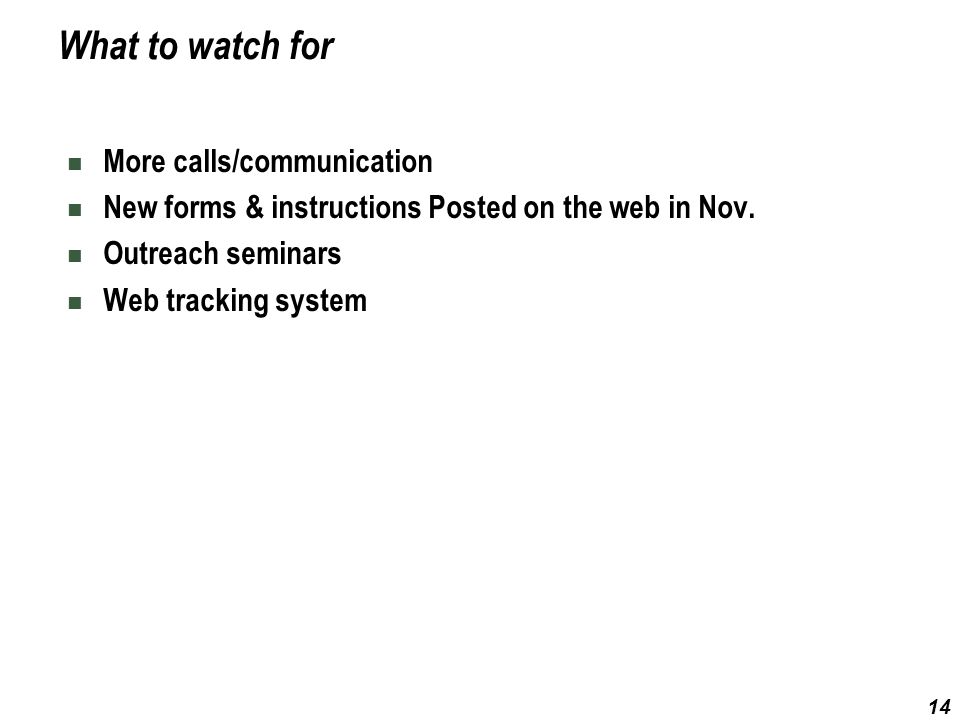 What to watch for

- More calls/communication
- New forms & instructions Posted on the web in Nov.
- Outreach seminars
- Web tracking system

14